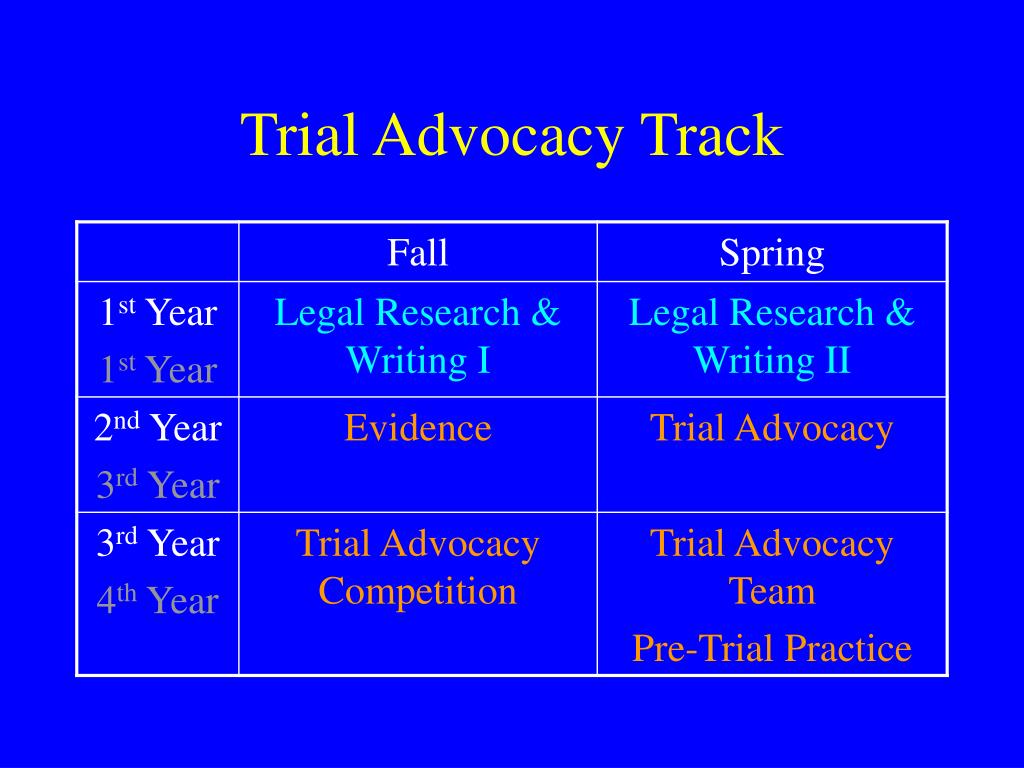 Trial Advocacy Track

| | Fall | Spring |
|---|---|---|
| 1st Year 1st Year | Legal Research & Writing I | Legal Research & Writing II |
| 2nd Year 3rd Year | Evidence | Trial Advocacy |
| 3rd Year 4th Year | Trial Advocacy Competition | Trial Advocacy Team Pre-Trial Practice |